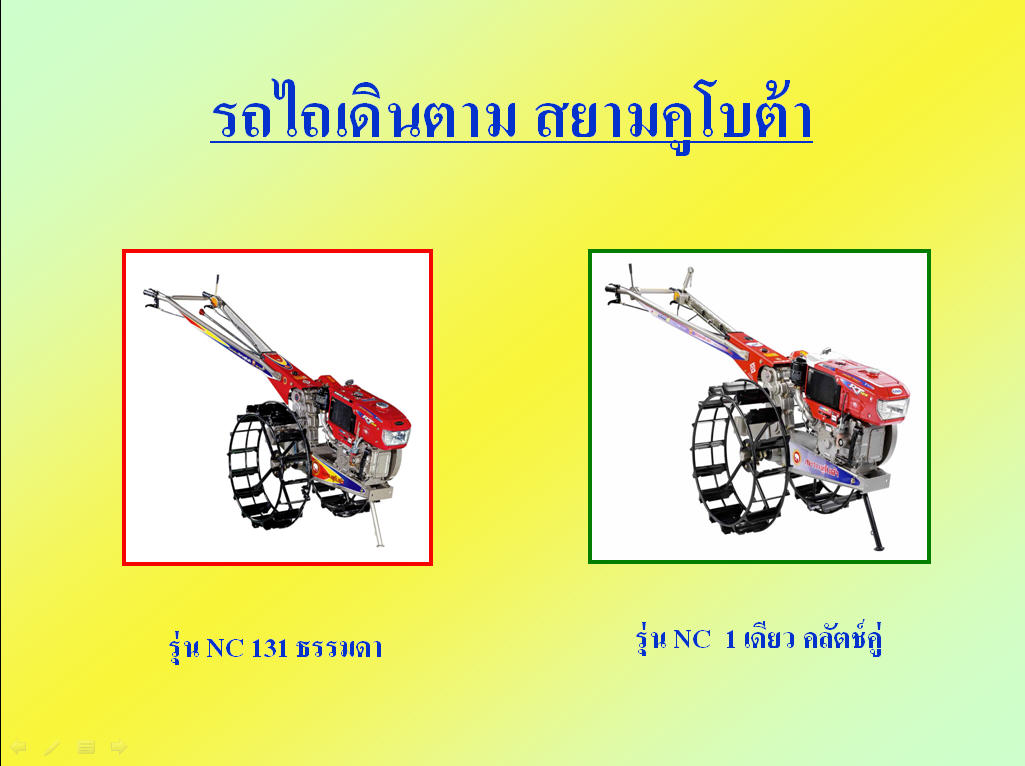 รถไถเดินตาม สยามคูโบต้า

รุ่น NC 131 ธรรมดา

รุ่น NC 1 เดียว คลัตช์คู่